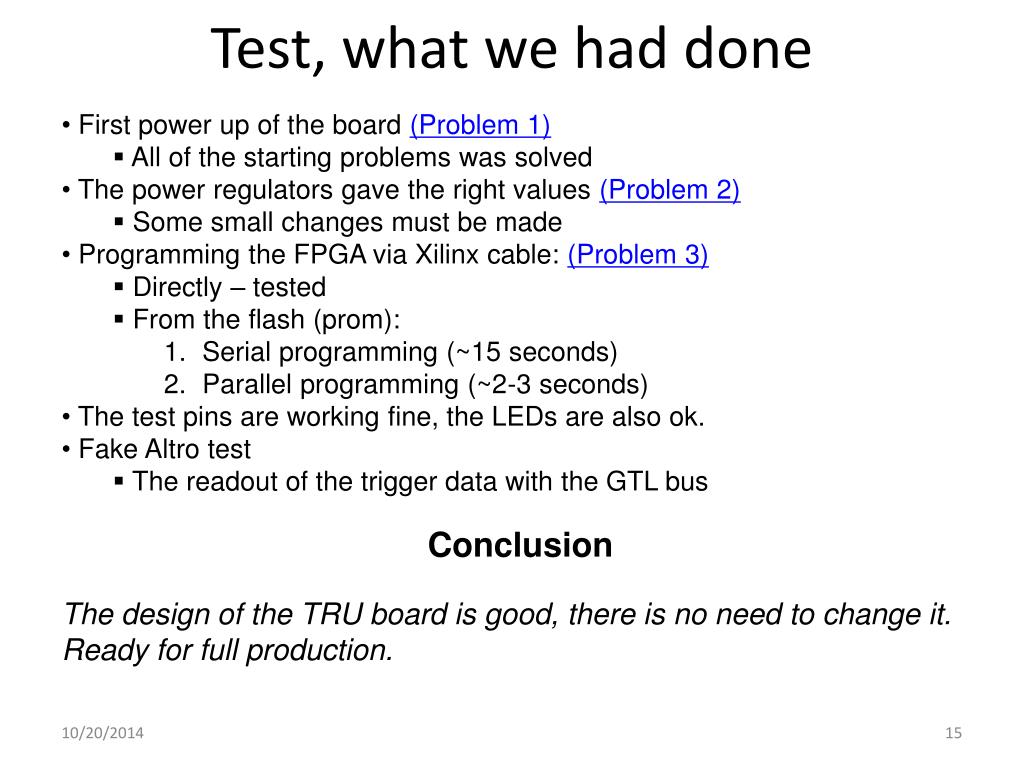 Test, what we had done

• First power up of the board (Problem 1)
▪ All of the starting problems was solved
• The power regulators gave the right values (Problem 2)
▪ Some small changes must be made
• Programming the FPGA via Xilinx cable: (Problem 3)
▪ Directly – tested
▪ From the flash (prom):
1. Serial programming (~15 seconds)
2. Parallel programming (~2-3 seconds)
• The test pins are working fine, the LEDs are also ok.
• Fake Altro test
▪ The readout of the trigger data with the GTL bus

Conclusion

The design of the TRU board is good, there is no need to change it. Ready for full production.

10/20/2014

15